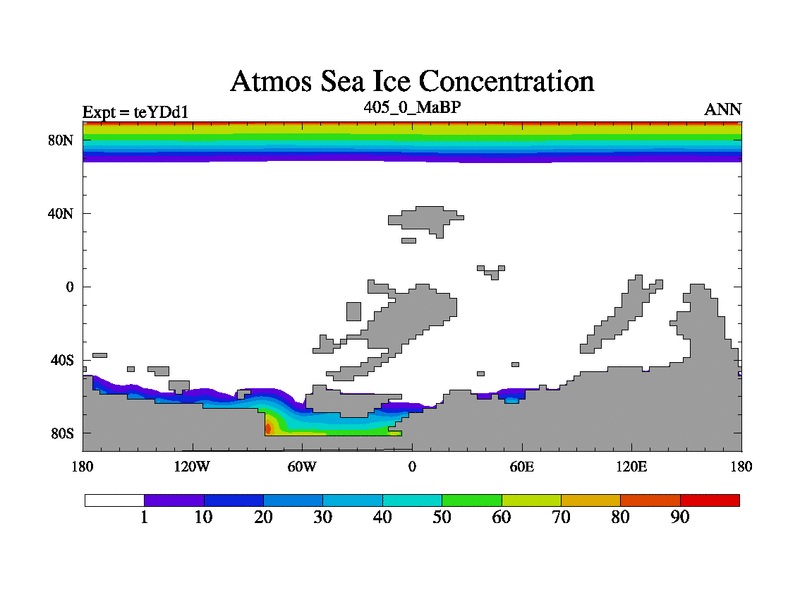 Atmos Sea Ice Concentration

Expt = teYDd1

405_0_MaBP

ANN

80N

40N

0

40S

80S

180

120W

60W

0

60E

120E

180

1

10

20

30

40

50

60

70

80

90